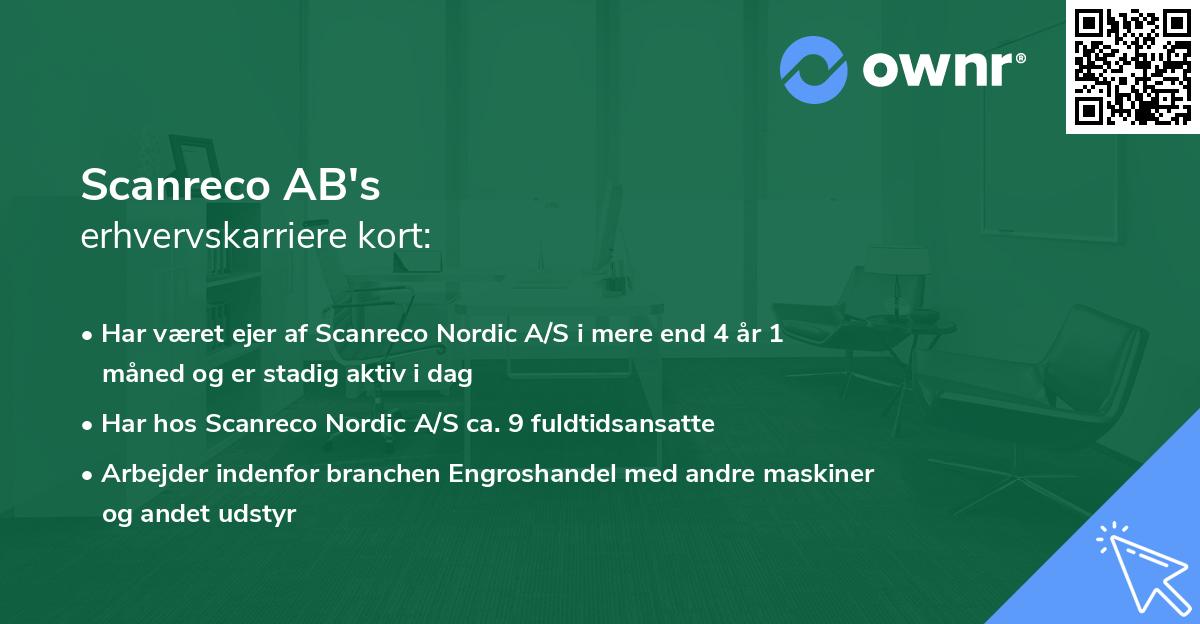 ownr®

Scanreco AB's
erhvervskarriere kort:

• Har været ejer af Scanreco Nordic A/S i mere end 4 år 1 måned og er stadig aktiv i dag
• Har hos Scanreco Nordic A/S ca. 9 fuldtidsansatte
• Arbejder indenfor branchen Engroshandel med andre maskiner og andet udstyr